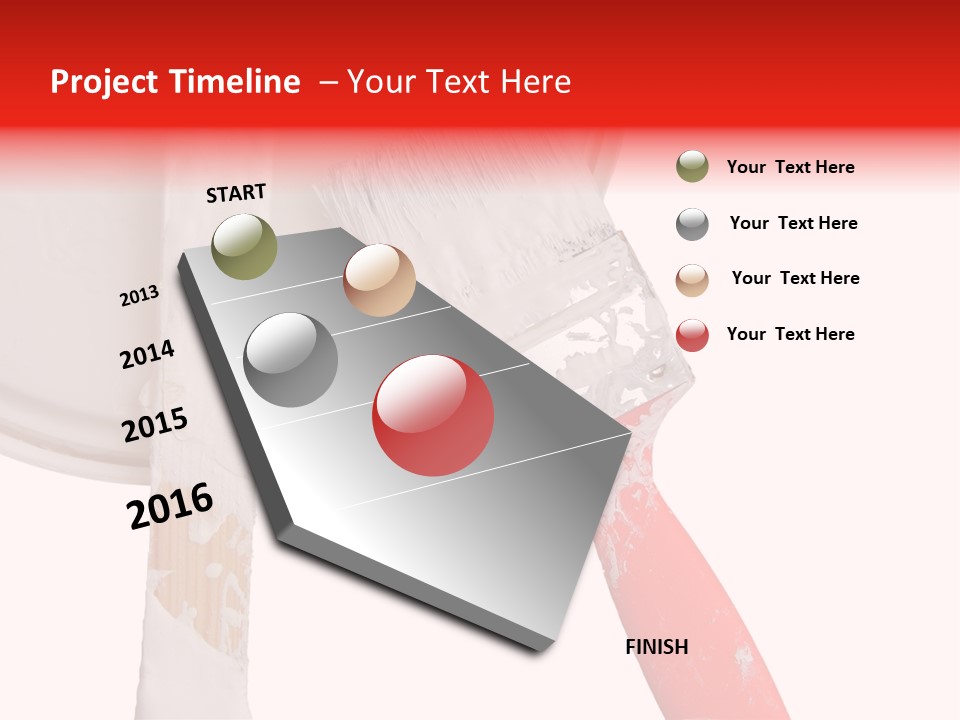 Project Timeline – Your Text Here

START

2013

2014

2015

2016

FINISH

Your Text Here

Your Text Here

Your Text Here

Your Text Here